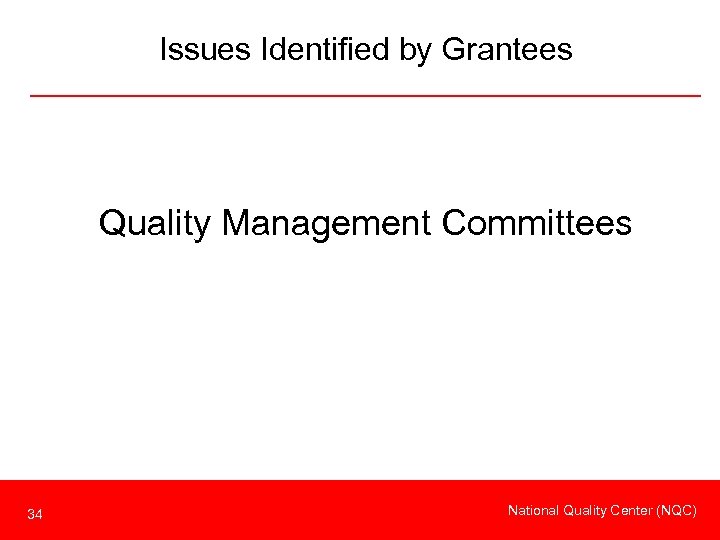 Issues Identified by Grantees

Quality Management Committees

34

National Quality Center (NQC)